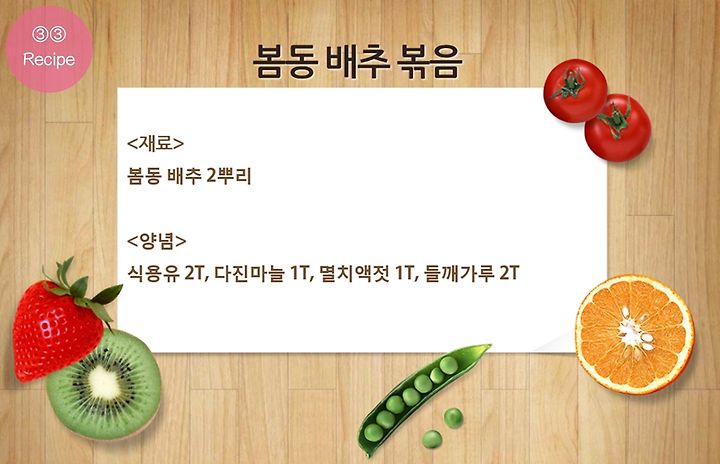 ③③
Recipe

봄동 배추 볶음

<재료>
봄동 배추 2뿌리

<양념>
식용유 2T, 다진마늘 1T, 멸치액젓 1T, 들깨가루 2T